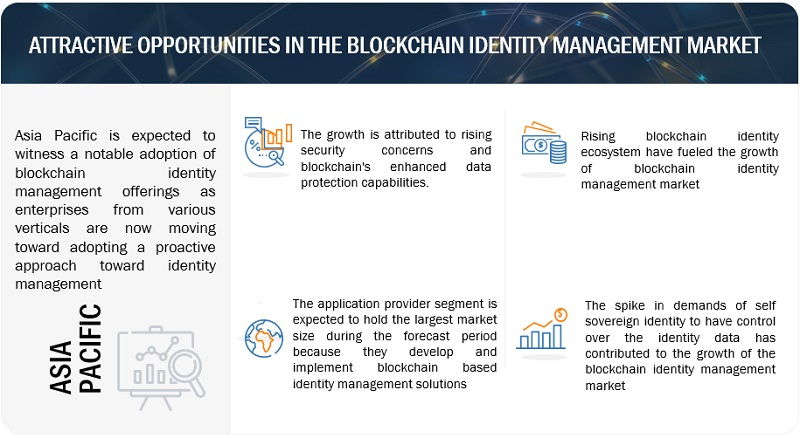 ATTRACTIVE OPPORTUNITIES IN THE BLOCKCHAIN IDENTITY MANAGEMENT MARKET

Asia Pacific is expected to witness a notable adoption of blockchain identity management offerings as enterprises from various verticals are now moving toward adopting a proactive approach toward identity management

ASIA PACIFIC

The growth is attributed to rising security concerns and blockchain's enhanced data protection capabilities.

Rising blockchain identity ecosystem have fueled the growth of blockchain identity management market

The application provider segment is expected to hold the largest market size during the forecast period because they develop and implement blockchain based identity management solutions

The spike in demands of self sovereign identity to have control over the identity data has contributed to the growth of the blockchain identity management market